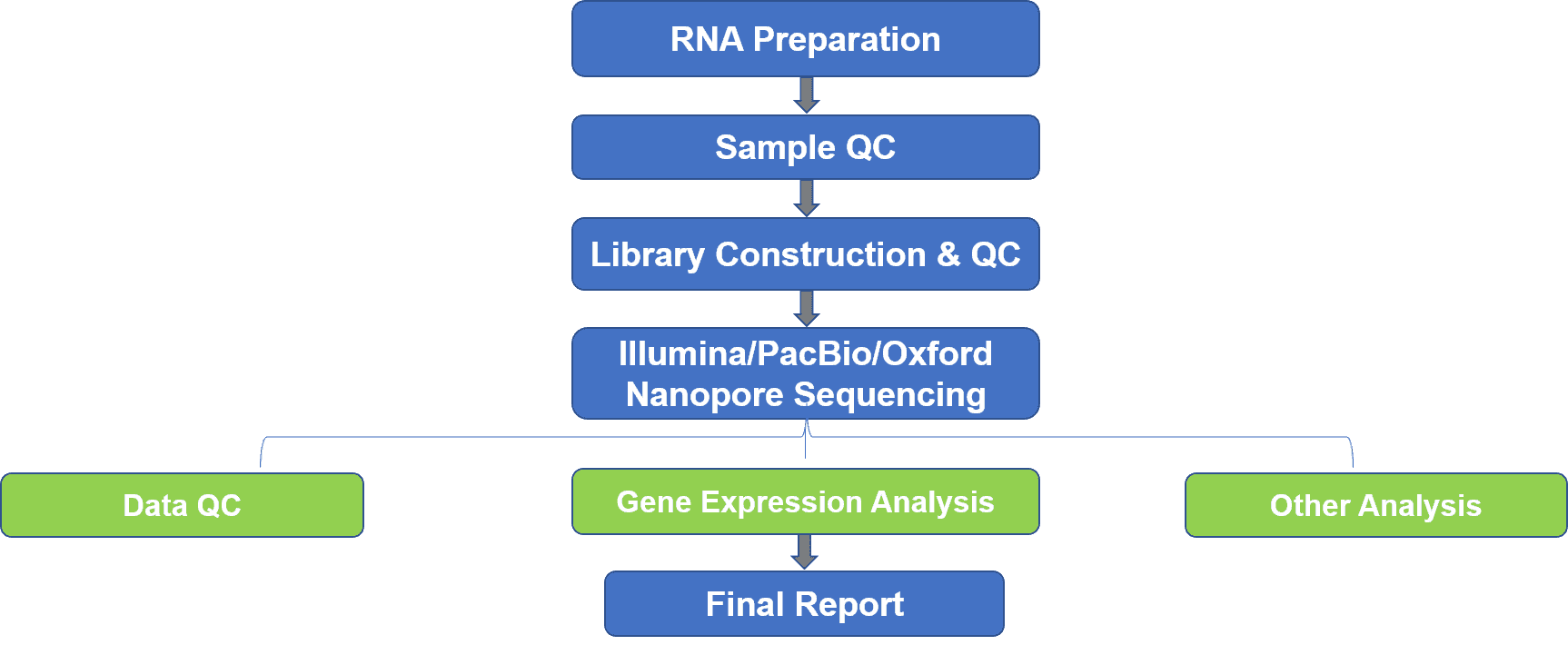 RNA Preparation

Sample QC

Library Construction & QC

Illumina/PacBio/Oxford Nanopore Sequencing

Data QC

Gene Expression Analysis

Other Analysis

Final Report